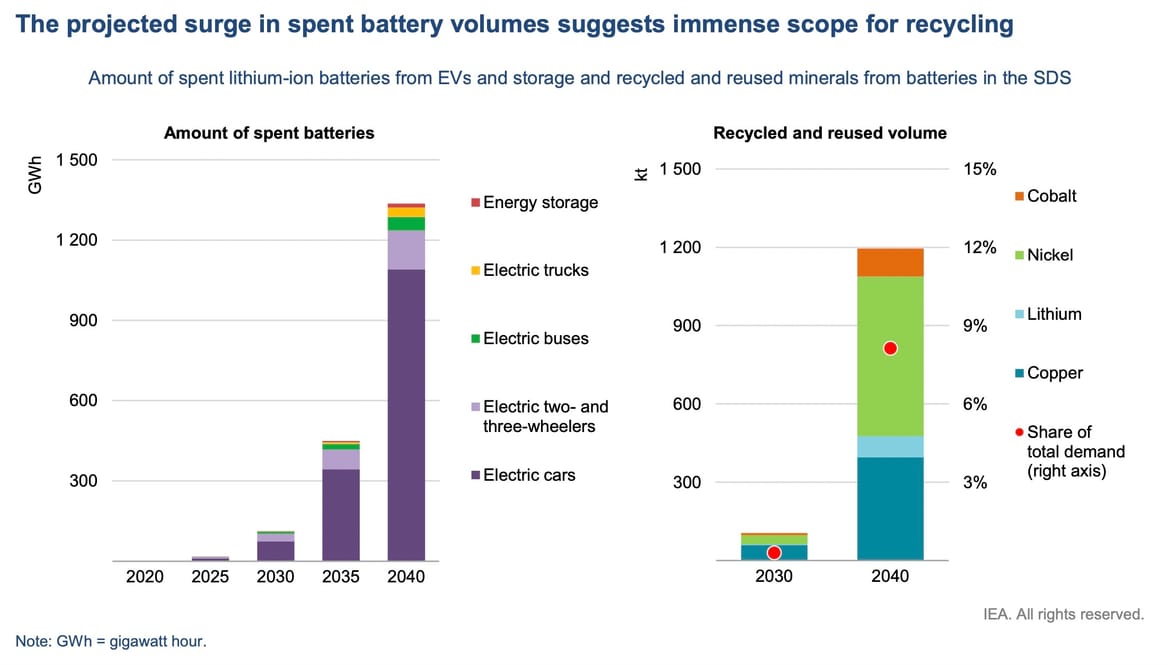 The projected surge in spent battery volumes suggests immense scope for recycling

Amount of spent lithium-ion batteries from EVs and storage and recycled and reused minerals from batteries in the SDS

Amount of spent batteries

GWh

1 500

1 200

900

600

300

2020 2025 2030 2035 2040

Energy storage

Electric trucks

Electric buses

Electric two- and three-wheelers

Electric cars

Recycled and reused volume

kt

1 500

1 200

900

600

300

15%

12%

9%

6%

3%

2030 2040

Cobalt

Nickel

Lithium

Copper

Share of total demand (right axis)

IEA. All rights reserved.

Note: GWh = gigawatt hour.